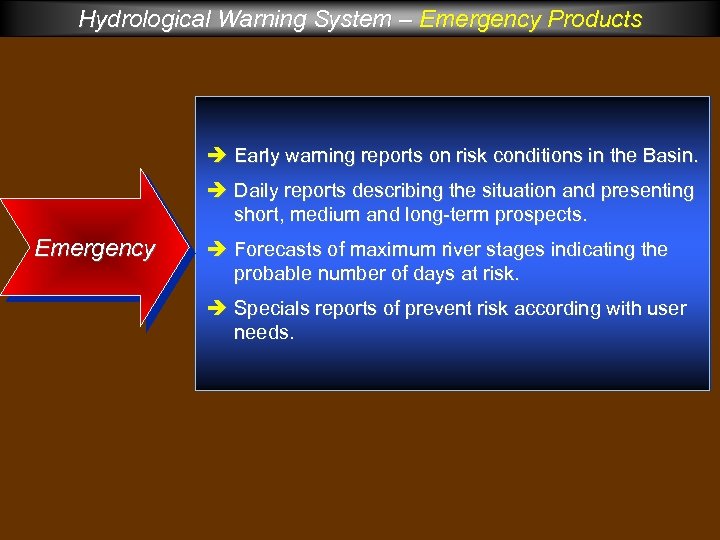 Hydrological Warning System – Emergency Products

Emergency

➔ Early warning reports on risk conditions in the Basin.

➔ Daily reports describing the situation and presenting short, medium and long-term prospects.

➔ Forecasts of maximum river stages indicating the probable number of days at risk.

➔ Specials reports of prevent risk according with user needs.